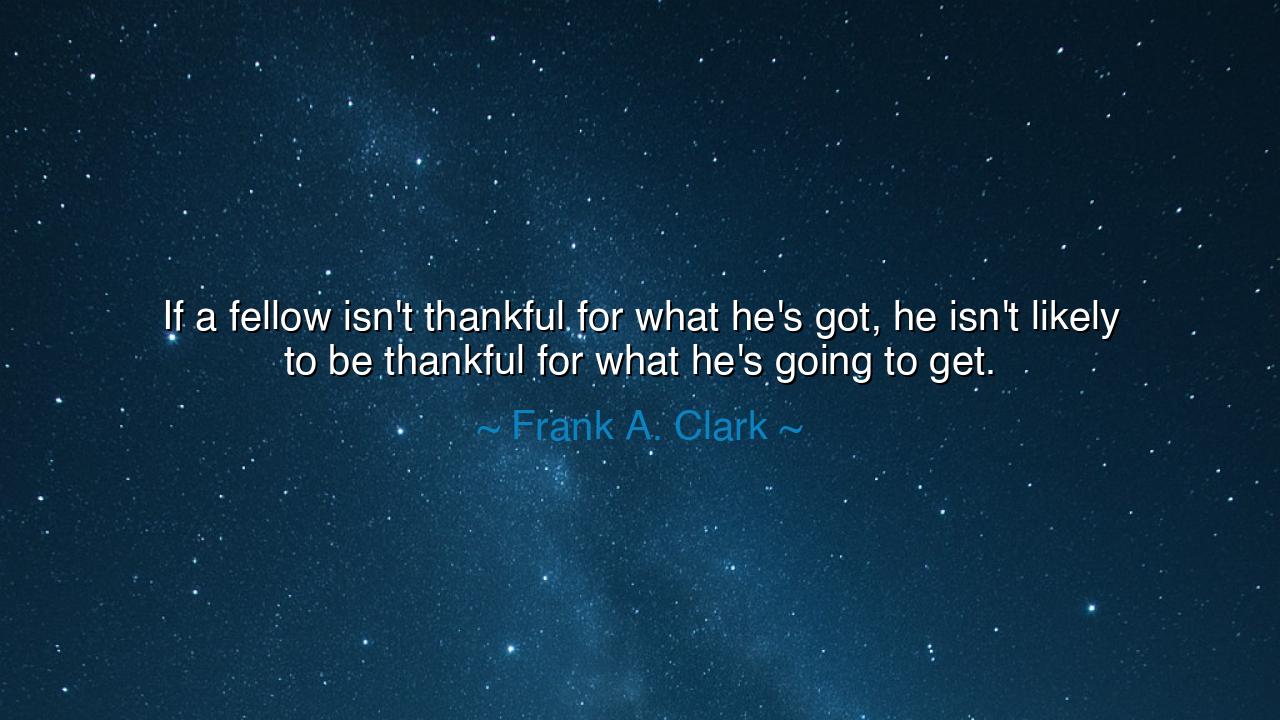 If a fellow isn't thankful for what he's got, he isn't likely to be thankful for what he's going to get.

~ Frank A. Clark ~